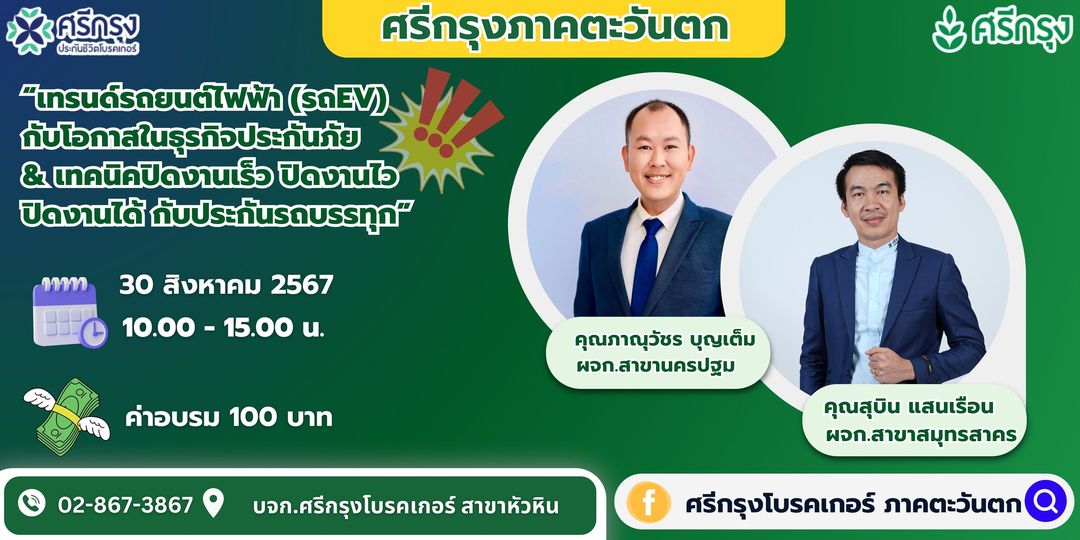 ศรีกรุง
ประกันชีวิตโบรคเกอร์

ศรีกรุงภาคตะวันตก

ศรีกรุง

“เทรนด์รถยนต์ไฟฟ้า (รถEV) กับโอกาสในธุรกิจประกันภัย & เทคนิคปิดงานเร็ว ปิดงานไว ปิดงานได้ กับประกันรถบรรทุก”

30 สิงหาคม 2567
10.00 - 15.00 น.

ค่าอบรม 100 บาท

คุณภาณุวัชร บุญเต็ม
ผจก.สาขานครปฐม

คุณสุบิน แสนเรือน
ผจก.สาขาสมุทรสาคร

02-867-3867 บจก.ศรีกรุงโบรคเกอร์ สาขาหัวหิน

ศรีกรุงโบรคเกอร์ ภาคตะวันตก